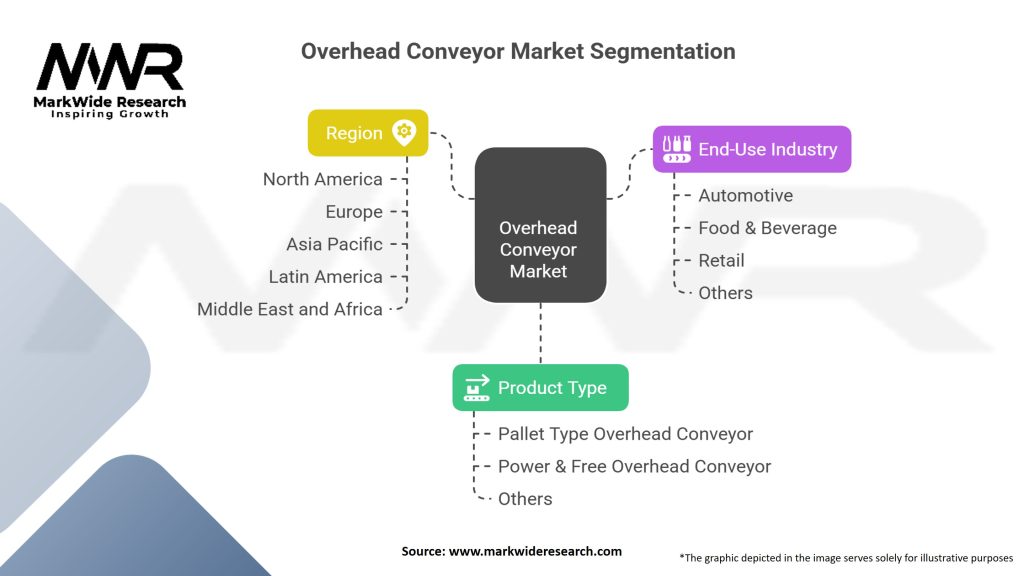 MWR
MarkWide Research
Inspiring Growth

Overhead Conveyor Market Segmentation

Region
North America
Europe
Asia Pacific
Latin America
Middle East and Africa

Overhead Conveyor Market

End-Use Industry
Automotive
Food & Beverage
Retail
Others

Product Type
Pallet Type Overhead Conveyor
Power & Free Overhead Conveyor
Others

Source: www.markwideresearch.com

*The graphic depicted in the image serves solely for illustrative purposes